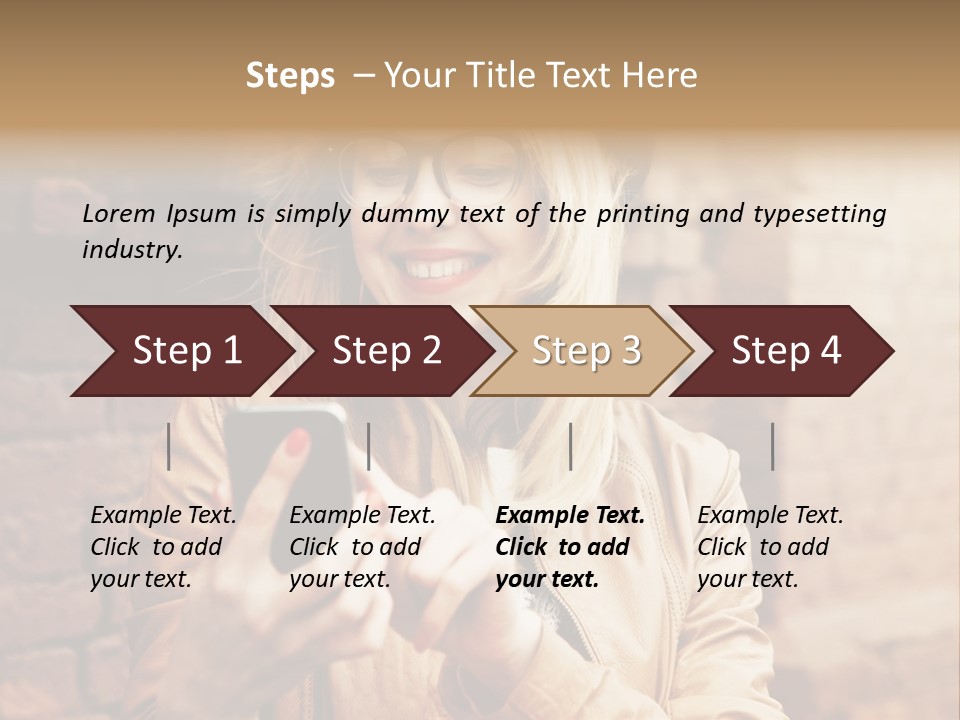 Steps – Your Title Text Here

Lorem Ipsum is simply dummy text of the printing and typesetting industry.

Step 1

Step 2

Step 3

Step 4

Example Text. Click to add your text.

Example Text. Click to add your text.

Example Text. Click to add your text.

Example Text. Click to add your text.